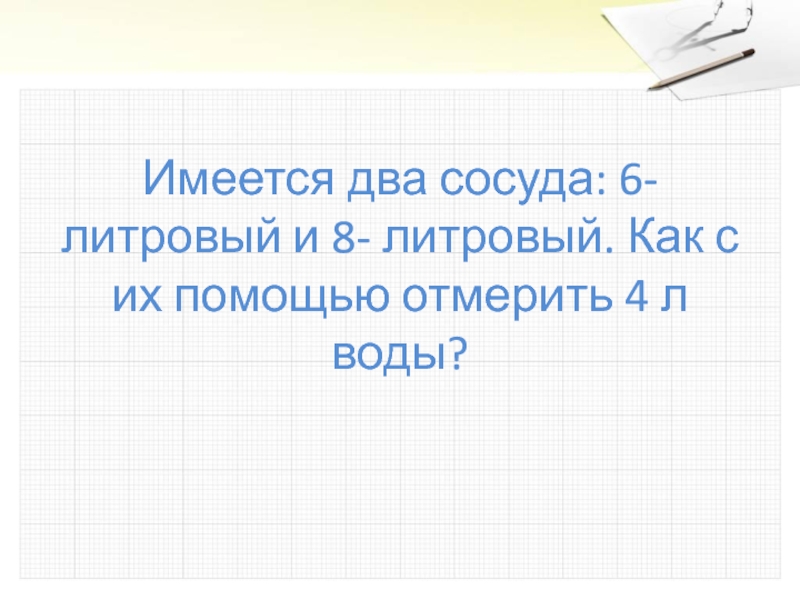 Имеется два сосуда: 6-литровый и 8- литровый. Как с их помощью отмерить 4 л воды?